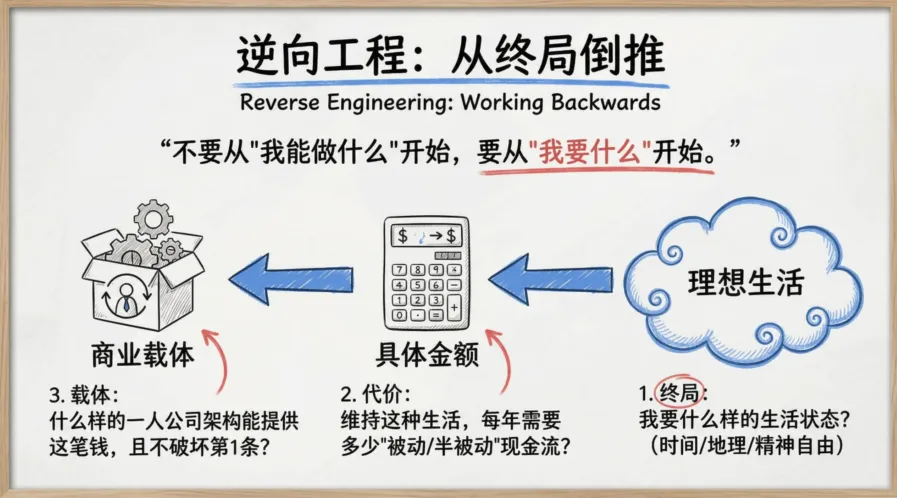 逆向工程：从终局倒推

Reverse Engineering: Working Backwards

“不要从"我能做什么"开始，要从"我要什么"开始。”

$ → $

7 8 9 ÷
4 5 6 −
1 2 3 +
0 . =

理想生活

商业载体

具体金额

3. 载体：
什么样的一人公司架构能提供这笔钱，且不破坏第1条？

2. 代价：
维持这种生活，每年需要多少"被动/半被动"现金流？

1. 终局：
我要什么样的生活状态？
（时间/地理/精神自由）